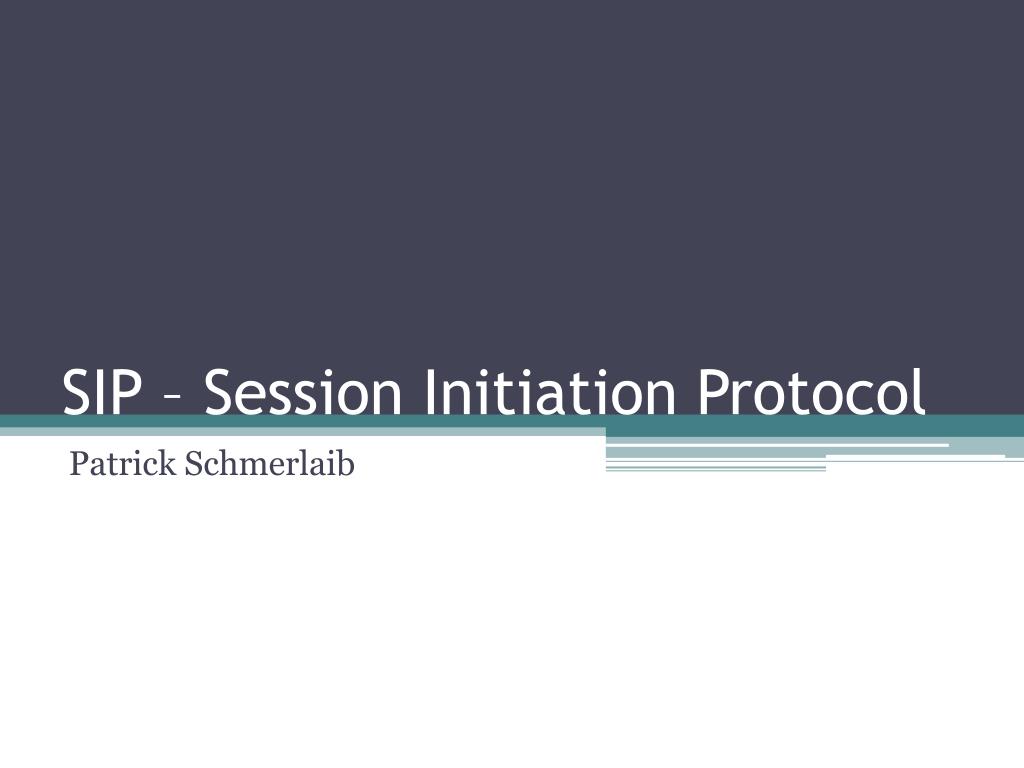 SIP – Session Initiation Protocol

Patrick Schmerlaib